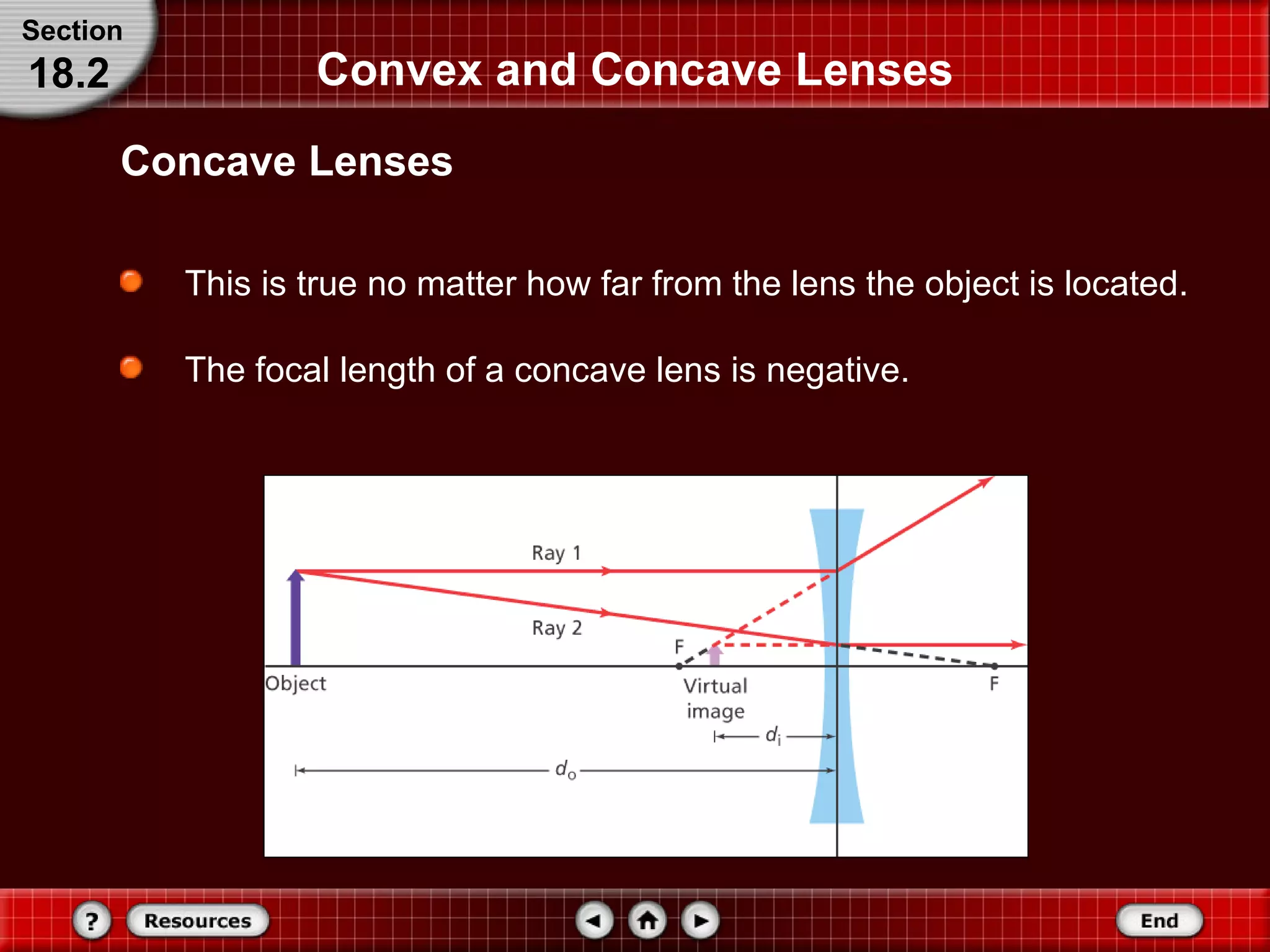 Section
18.2

Convex and Concave Lenses

Concave Lenses

This is true no matter how far from the lens the object is located.

The focal length of a concave lens is negative.

Ray 1

Ray 2

F

Object

Virtual image

F

$d_i$

$d_o$

?

Resources

End